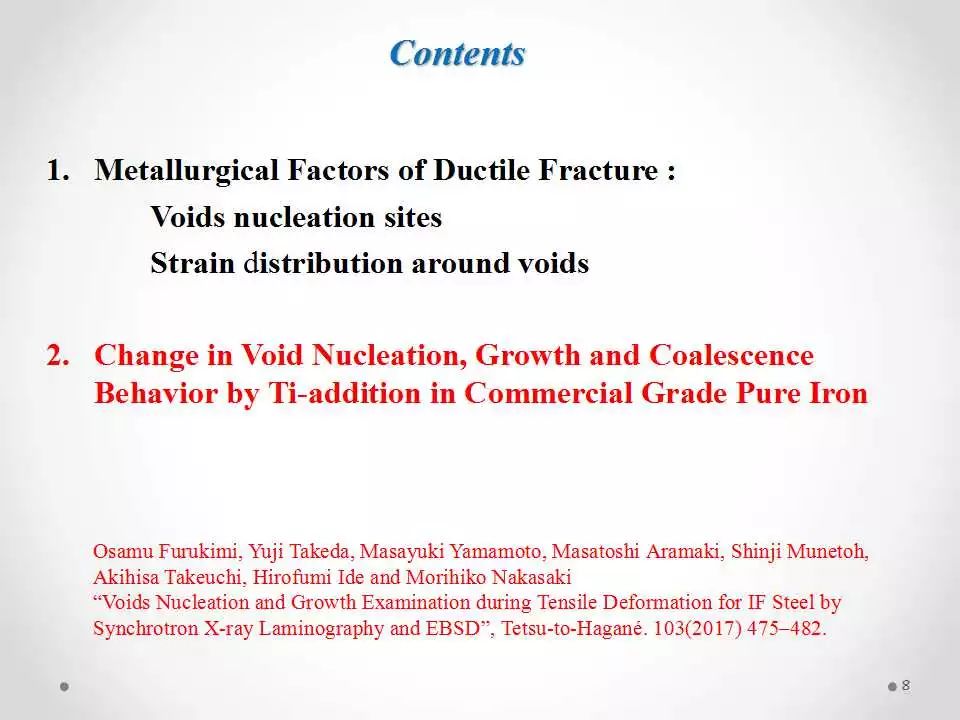 Contents

1. Metallurgical Factors of Ductile Fracture :
Voids nucleation sites
Strain distribution around voids

2. Change in Void Nucleation, Growth and Coalescence Behavior by Ti-addition in Commercial Grade Pure Iron

Osamu Furukimi, Yuji Takeda, Masayuki Yamamoto, Masatoshi Aramaki, Shinji Munetoh, Akihisa Takeuchi, Hirofumi Ide and Morihiko Nakasaki
“Voids Nucleation and Growth Examination during Tensile Deformation for IF Steel by Synchrotron X-ray Laminography and EBSD”, Tetsu-to-Hagané. 103(2017) 475–482.

8